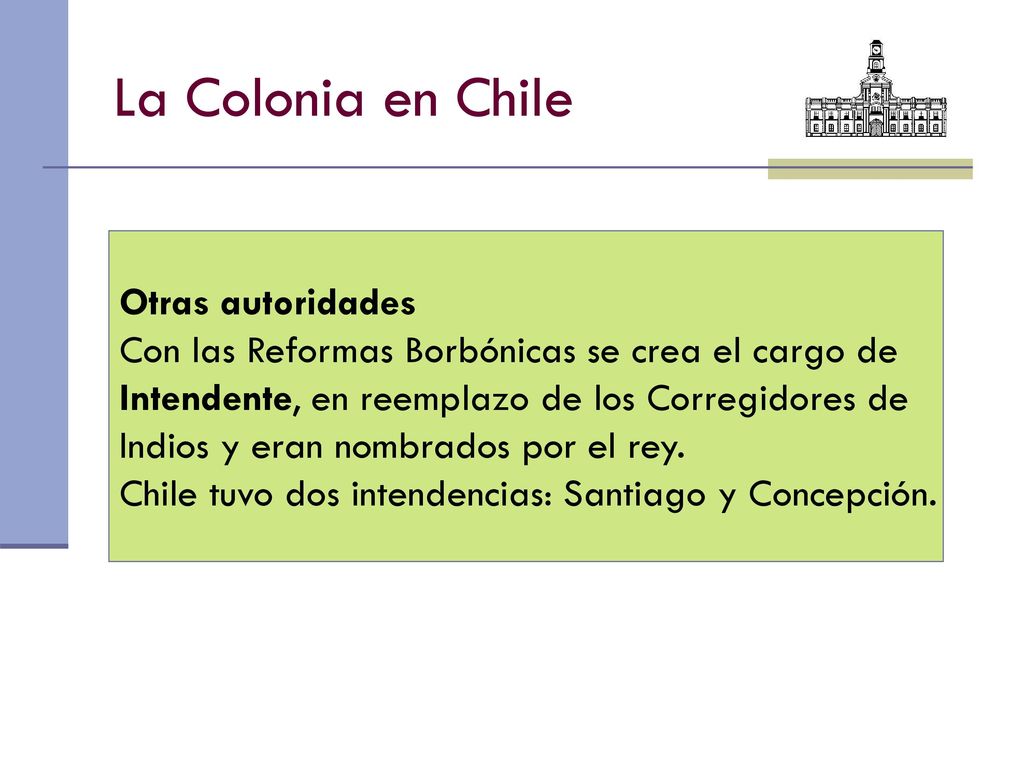 La Colonia en Chile

Otras autoridades
Con las Reformas Borbónicas se crea el cargo de Intendente, en reemplazo de los Corregidores de Indios y eran nombrados por el rey.
Chile tuvo dos intendencias: Santiago y Concepción.